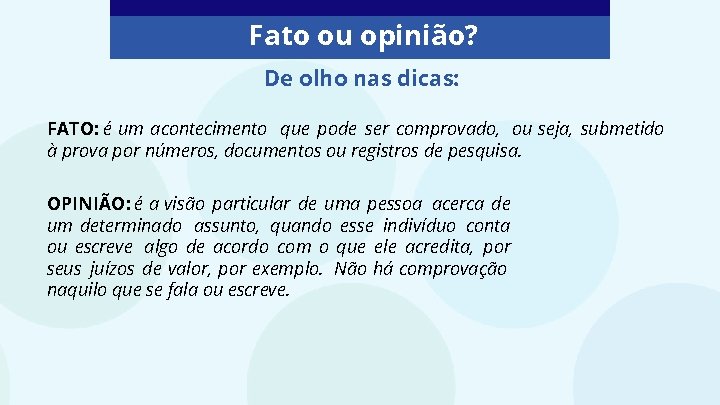 Fato ou opinião?

De olho nas dicas:

FATO: é um acontecimento que pode ser comprovado, ou seja, submetido à prova por números, documentos ou registros de pesquisa.

OPINIÃO: é a visão particular de uma pessoa acerca de um determinado assunto, quando esse indivíduo conta ou escreve algo de acordo com o que ele acredita, por seus juízos de valor, por exemplo. Não há comprovação naquilo que se fala ou escreve.